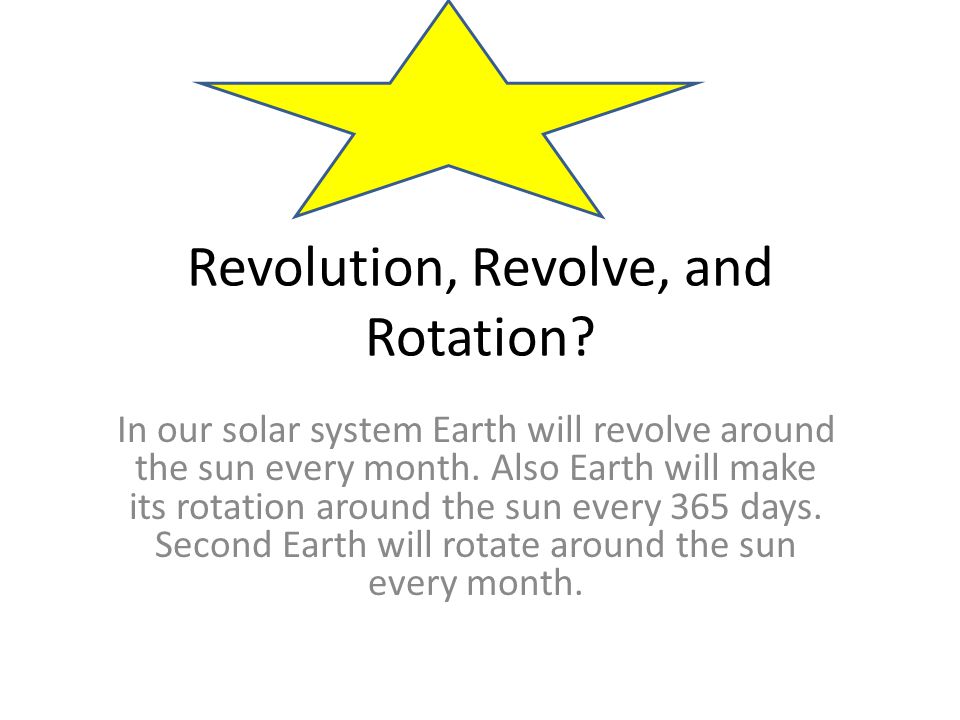 Revolution, Revolve, and Rotation?

In our solar system Earth will revolve around the sun every month. Also Earth will make its rotation around the sun every 365 days. Second Earth will rotate around the sun every month.